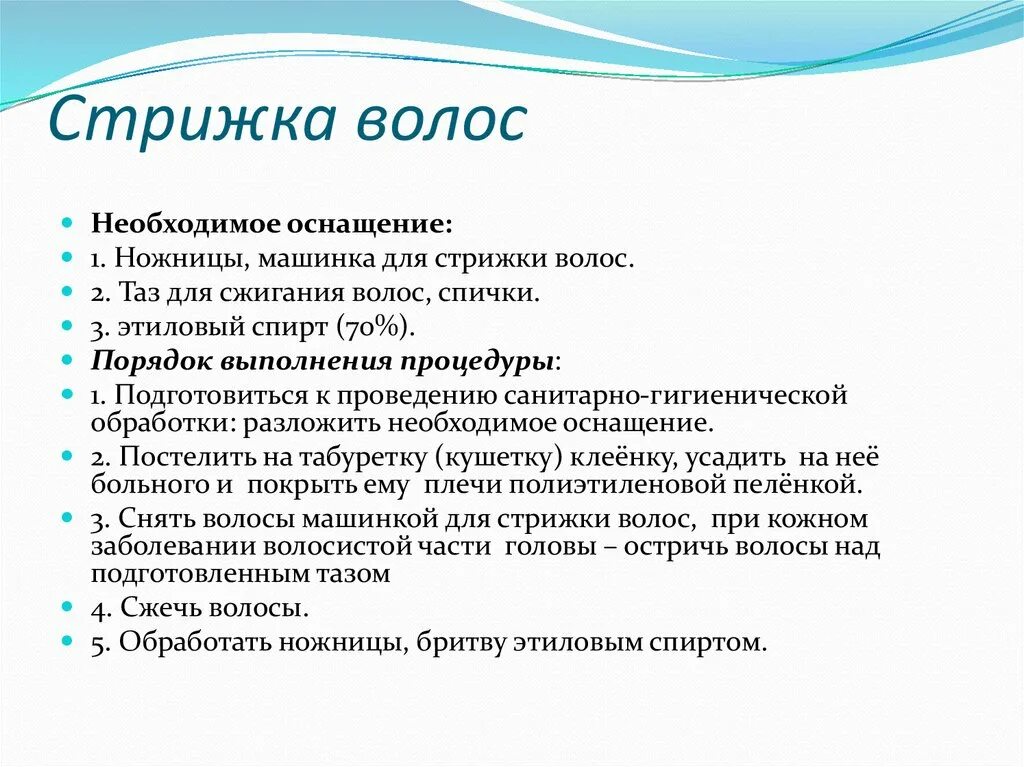 Стрижка волос

Необходимое оснащение:

1. Ножницы, машинка для стрижки волос.

2. Таз для сжигания волос, спички.

3. этиловый спирт (70%).

Порядок выполнения процедуры:

1. Подготовиться к проведению санитарно-гигиенической обработки: разложить необходимое оснащение.

2. Постелить на табуретку (кушетку) клеёнку, усадить на неё больного и покрыть ему плечи полиэтиленовой пелёнкой.

3. Снять волосы машинкой для стрижки волос, при кожном заболевании волосистой части головы – остричь волосы над подготовленным тазом

4. Сжечь волосы.

5. Обработать ножницы, бритву этиловым спиртом.